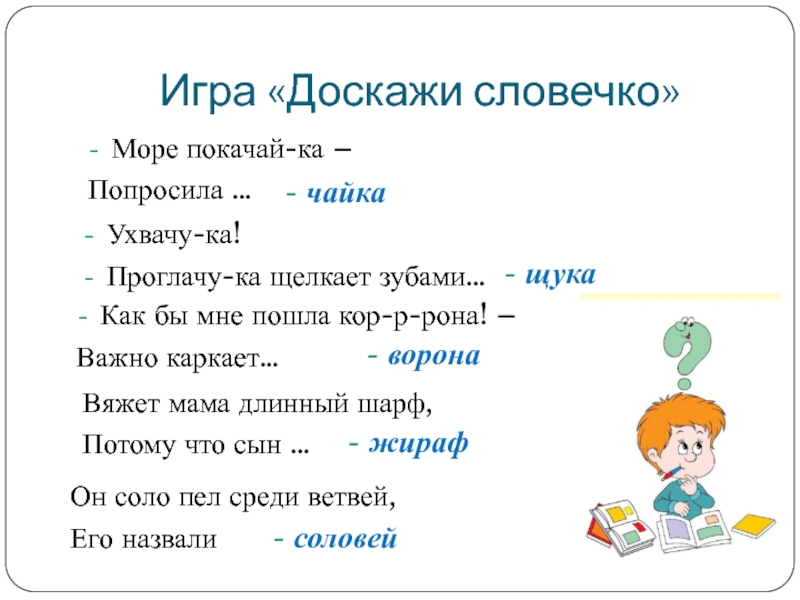 Игра «Доскажи словечко»

- Море покачай-ка –
Попросила ... - чайка

- Ухвачу-ка!

- Проглачу-ка щелкает зубами... - щука

- Как бы мне пошла кор-р-рона! –
Важно каркает... - ворона

Вяжет мама длинный шарф,
Потому что сын ... - жираф

Он соло пел среди ветвей,
Его назвали - соловей